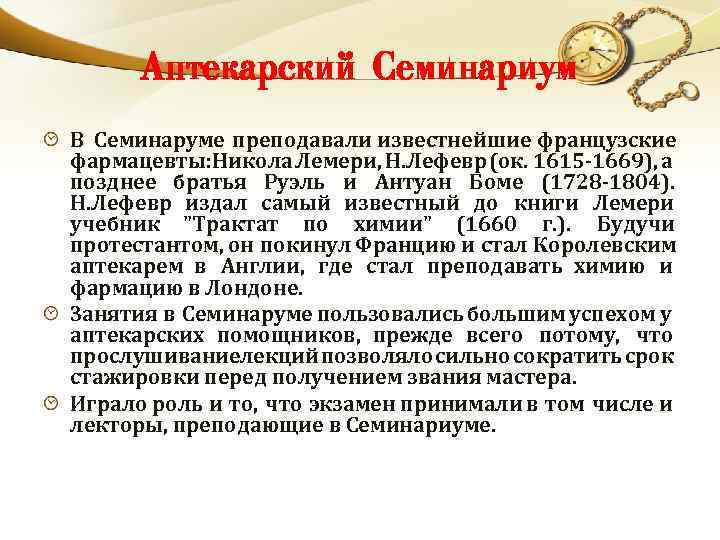 Аптекарский Семинариум

В Семинаруме преподавали известнейшие французские фармацевты:Никола Лемери, Н.Лефевр (ок. 1615-1669), а позднее братья Руэль и Антуан Боме (1728-1804). Н.Лефевр издал самый известный до книги Лемери учебник "Трактат по химии" (1660 г.). Будучи протестантом, он покинул Францию и стал Королевским аптекарем в Англии, где стал преподавать химию и фармацию в Лондоне.

Занятия в Семинаруме пользовались большим успехом у аптекарских помощников, прежде всего потому, что прослушиваниелекций позволяло сильно сократить срок стажировки перед получением звания мастера.

Играло роль и то, что экзамен принимали в том числе и лекторы, преподающие в Семинариуме.